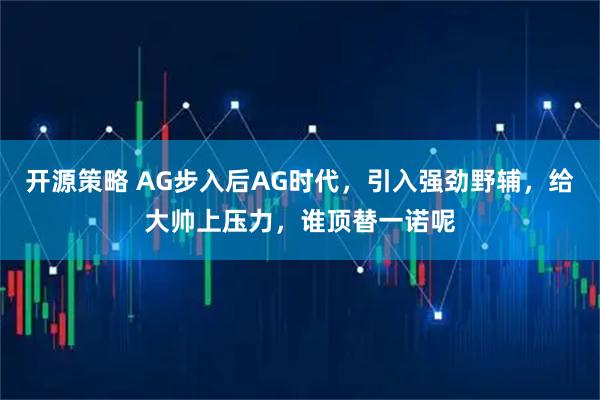 开源策略 AG步入后AG时代，引入强劲野辅，给大帅上压力，谁顶替一诺呢